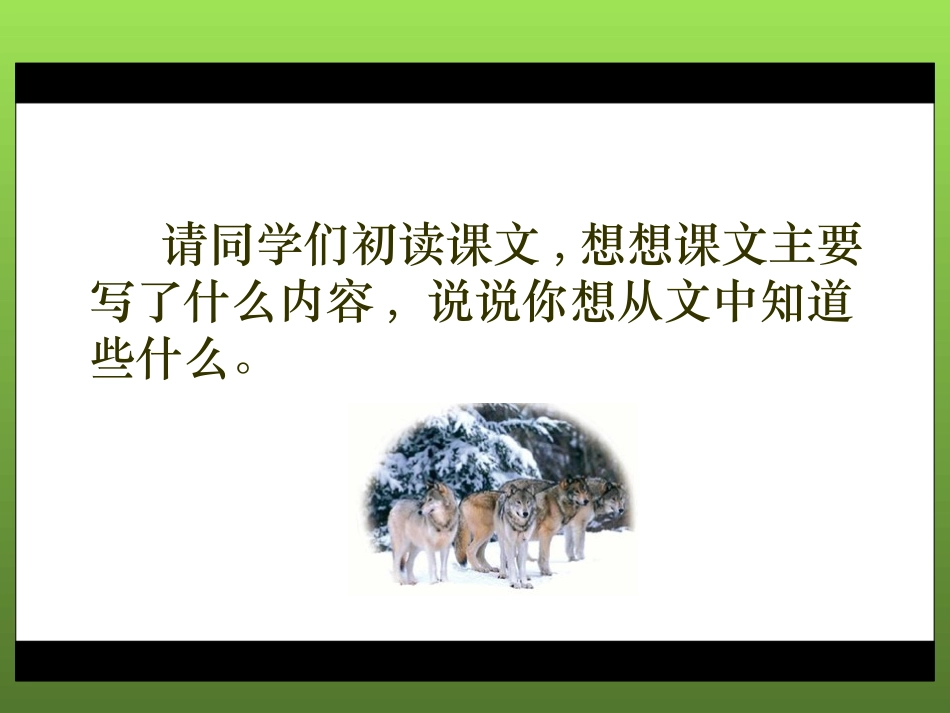 请同学们初读课文，想想课文主要写了什么内容，说说你想从文中知道些什么。